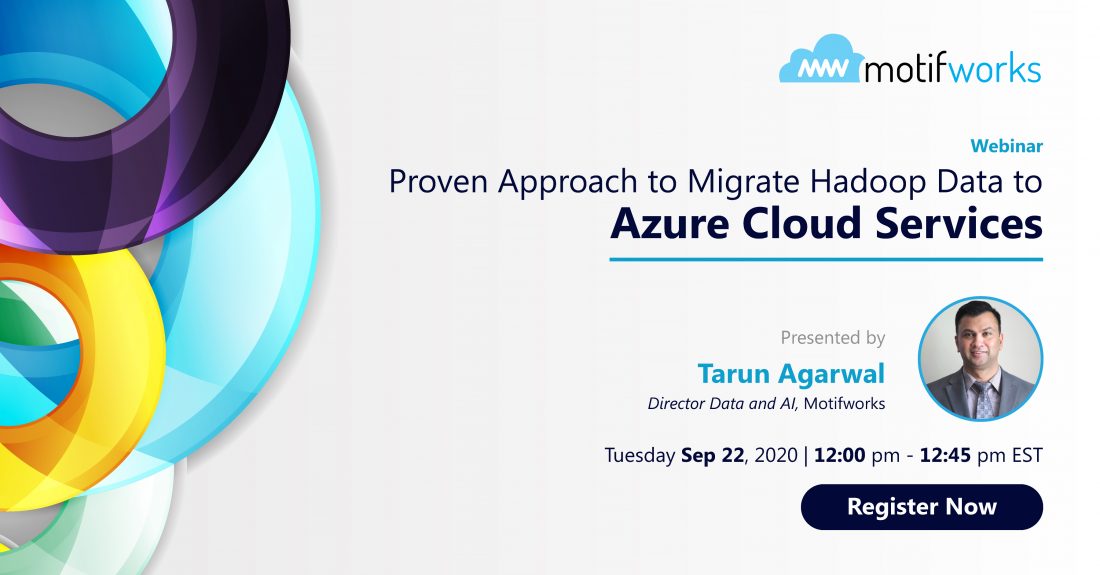 MW motifworks

Webinar

Proven Approach to Migrate Hadoop Data to

Azure Cloud Services

Presented by

Tarun Agarwal

Director Data and AI, Motifworks

Tuesday Sep 22, 2020 | 12:00 pm - 12:45 pm EST

Register Now